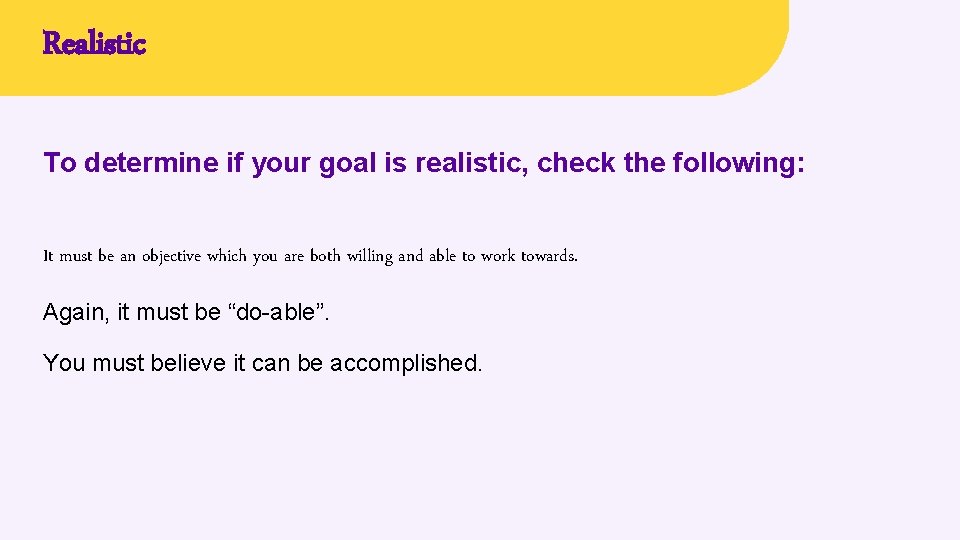 Realistic

To determine if your goal is realistic, check the following:

It must be an objective which you are both willing and able to work towards.

Again, it must be “do-able”.

You must believe it can be accomplished.